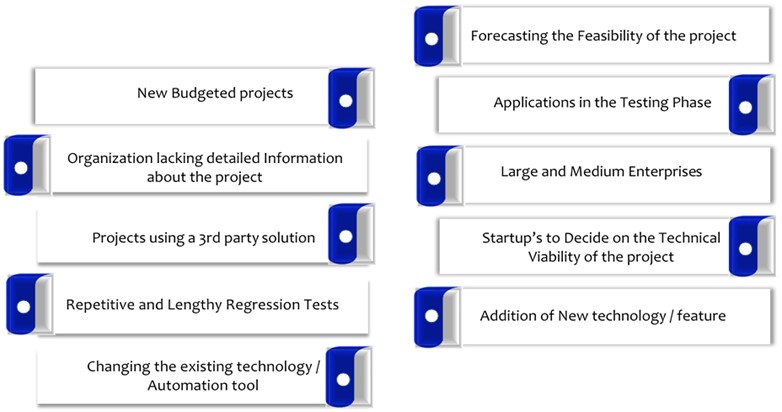 New Budgeted projects

Organization lacking detailed Information about the project

Projects using a 3rd party solution

Repetitive and Lengthy Regression Tests

Changing the existing technology / Automation tool

Forecasting the Feasibility of the project

Applications in the Testing Phase

Large and Medium Enterprises

Startup's to Decide on the Technical Viability of the project

Addition of New technology / feature